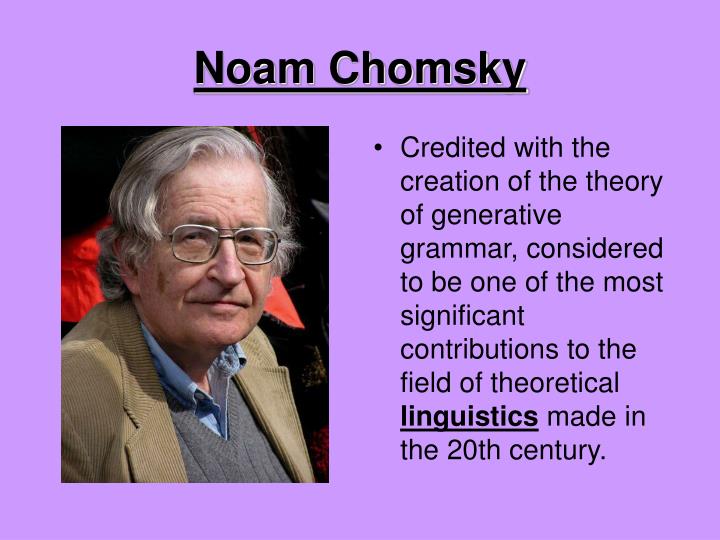 Noam Chomsky

• Credited with the creation of the theory of generative grammar, considered to be one of the most significant contributions to the field of theoretical linguistics made in the 20th century.